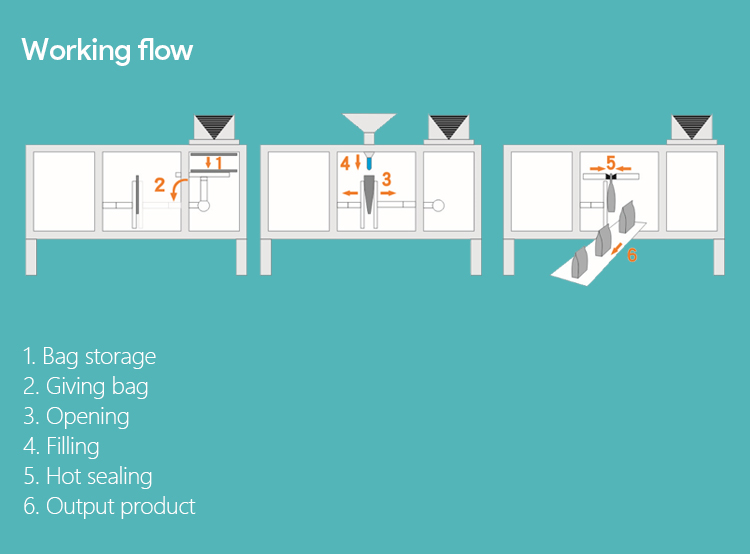 Working flow

1

2

4

3

5

6

1. Bag storage
2. Giving bag
3. Opening
4. Filling
5. Hot sealing
6. Output product